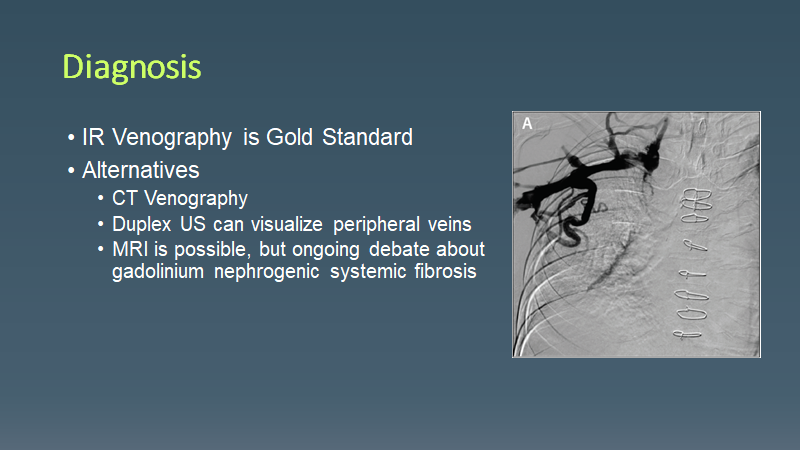 Diagnosis

• IR Venography is Gold Standard
• Alternatives
  • CT Venography
  • Duplex US can visualize peripheral veins
  • MRI is possible, but ongoing debate about gadolinium nephrogenic systemic fibrosis

A